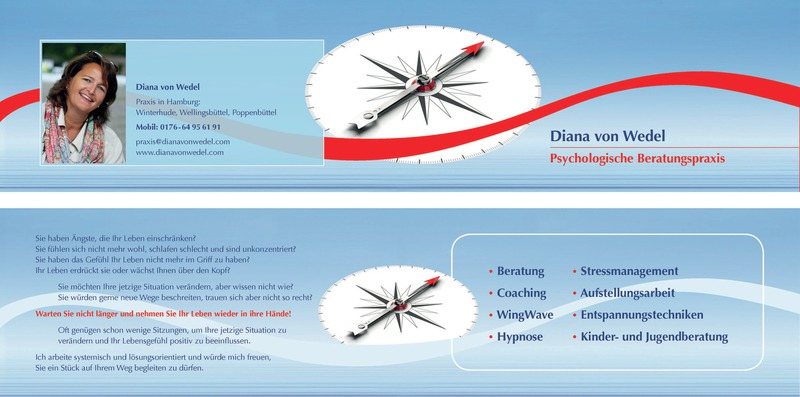 Diana von Wedel

Praxis in Hamburg:
Winterhude, Wellingsbüttel, Poppenbüttel

Mobil: 0176 - 64 95 61 91

praxis@dianavonwedel.com
www.dianavonwedel.com

Diana von Wedel
Psychologische Beratungspraxis

Sie haben Ängste, die Ihr Leben einschränken?
Sie fühlen sich nicht mehr wohl, schlafen schlecht und sind unkonzentriert?
Sie haben das Gefühl Ihr Leben nicht mehr im Griff zu haben?
Ihr Leben erdrückt sie oder wächst Ihnen über den Kopf?

Sie möchten Ihre jetzige Situation verändern, aber wissen nicht wie?
Sie würden gerne neue Wege beschreiten, trauen sich aber nicht so recht?

Warten Sie nicht länger und nehmen Sie Ihr Leben wieder in ihre Hände!

Oft genügen schon wenige Sitzungen, um Ihre jetzige Situation zu verändern und Ihr Lebensgefühl positiv zu beeinflussen.

Ich arbeite systemisch und lösungsorientiert und würde mich freuen, Sie ein Stück auf Ihrem Weg begleiten zu dürfen.

• Beratung
• Coaching
• WingWave
• Hypnose

• Stressmanagement
• Aufstellungsarbeit
• Entspannungstechniken
• Kinder- und Jugendberatung